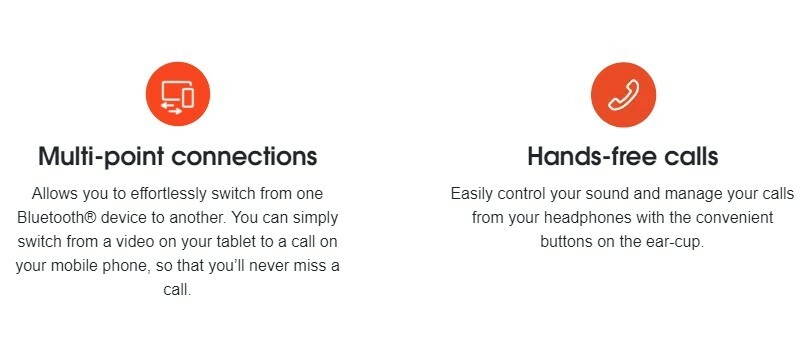 Multi-point connections

Allows you to effortlessly switch from one Bluetooth® device to another. You can simply switch from a video on your tablet to a call on your mobile phone, so that you'll never miss a call.

Hands-free calls

Easily control your sound and manage your calls from your headphones with the convenient buttons on the ear-cup.